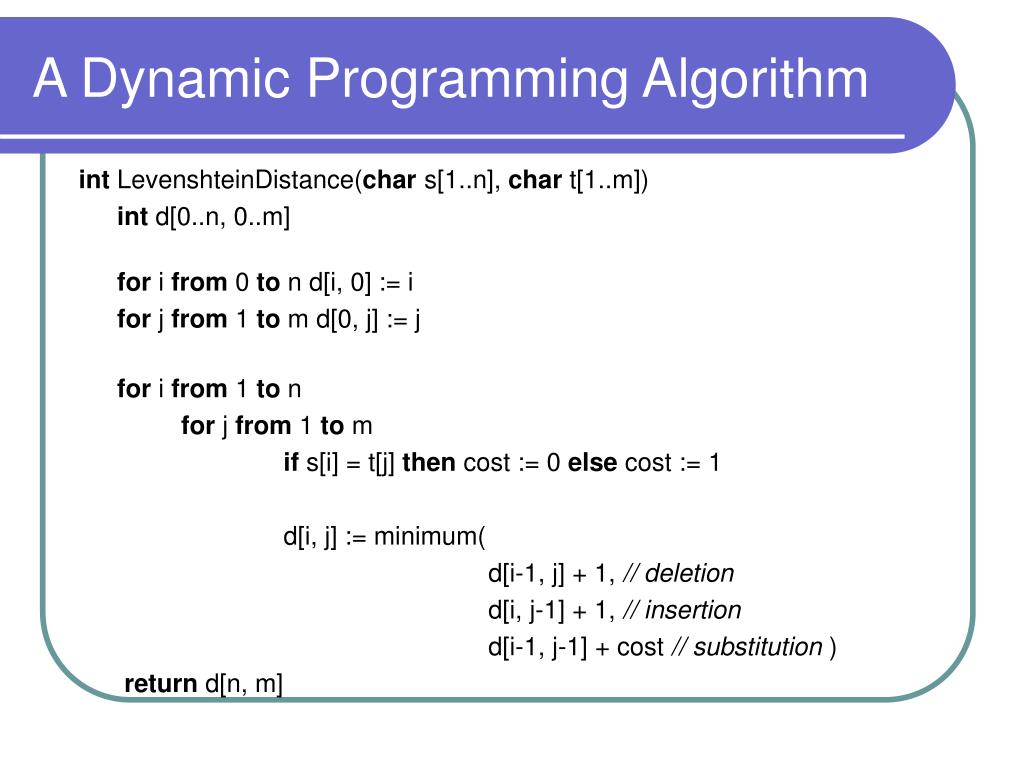 A Dynamic Programming Algorithm

int LevenshteinDistance(char s[1..n], char t[1..m])
int d[0..n, 0..m]

for i from 0 to n d[i, 0] := i
for j from 1 to m d[0, j] := j

for i from 1 to n
for j from 1 to m
if s[i] = t[j] then cost := 0 else cost := 1

d[i, j] := minimum(
d[i-1, j] + 1, // deletion
d[i, j-1] + 1, // insertion
d[i-1, j-1] + cost // substitution )
return d[n, m]